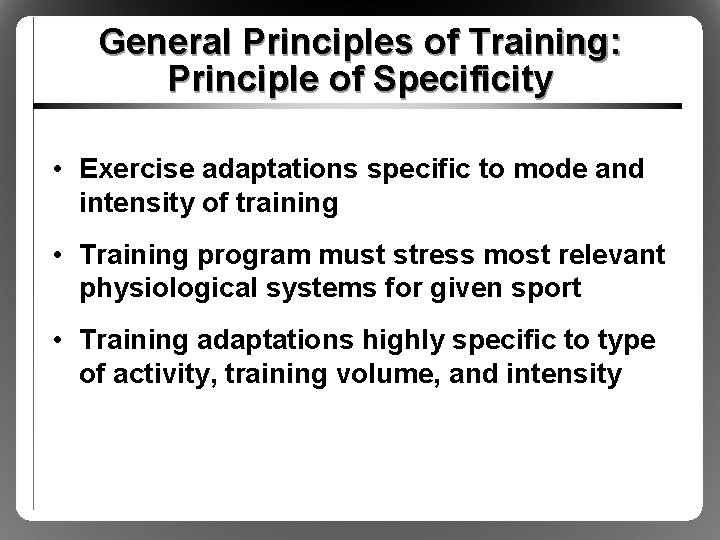 General Principles of Training: Principle of Specificity

• Exercise adaptations specific to mode and intensity of training

• Training program must stress most relevant physiological systems for given sport

• Training adaptations highly specific to type of activity, training volume, and intensity